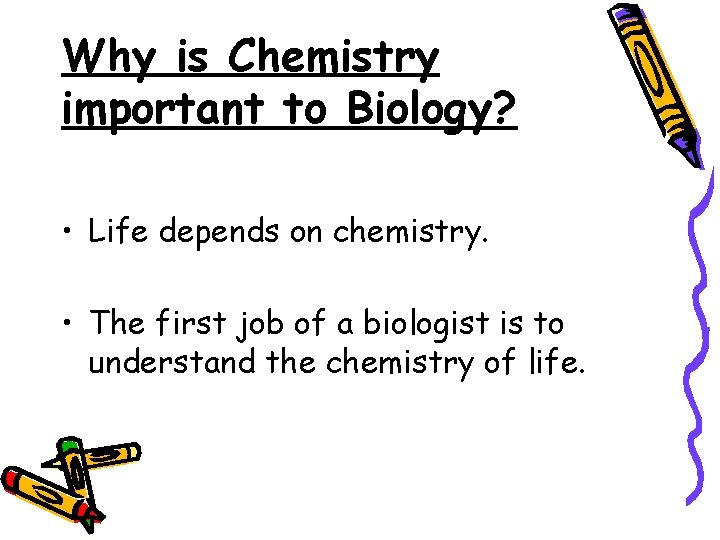 Why is Chemistry important to Biology?

• Life depends on chemistry.

• The first job of a biologist is to understand the chemistry of life.